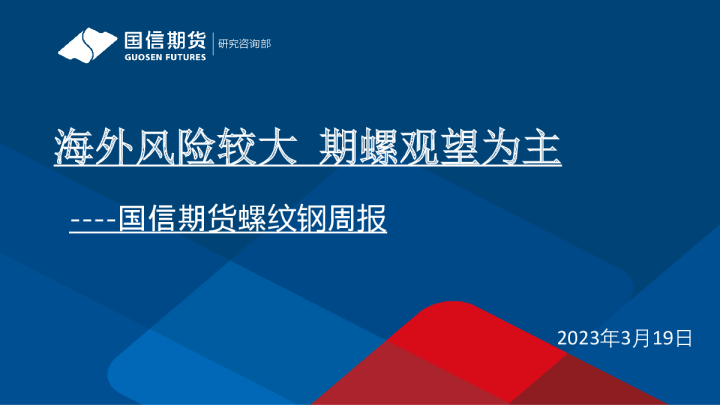 国信期货
GUOSEN FUTURES
研究咨询部

海外风险较大 期螺观望为主

----国信期货螺纹钢周报

2023年3月19日